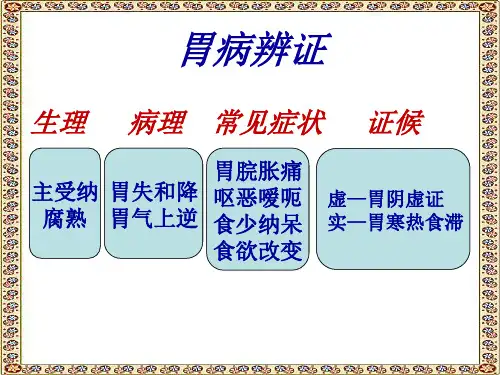 胃病辨证

生理

主受纳
腐熟

病理

胃失和降
胃气上逆

常见症状

胃脘胀痛
呕恶嗳呃
食少纳呆
食欲改变

证候

虚—胃阴虚证
实—胃寒热食滞